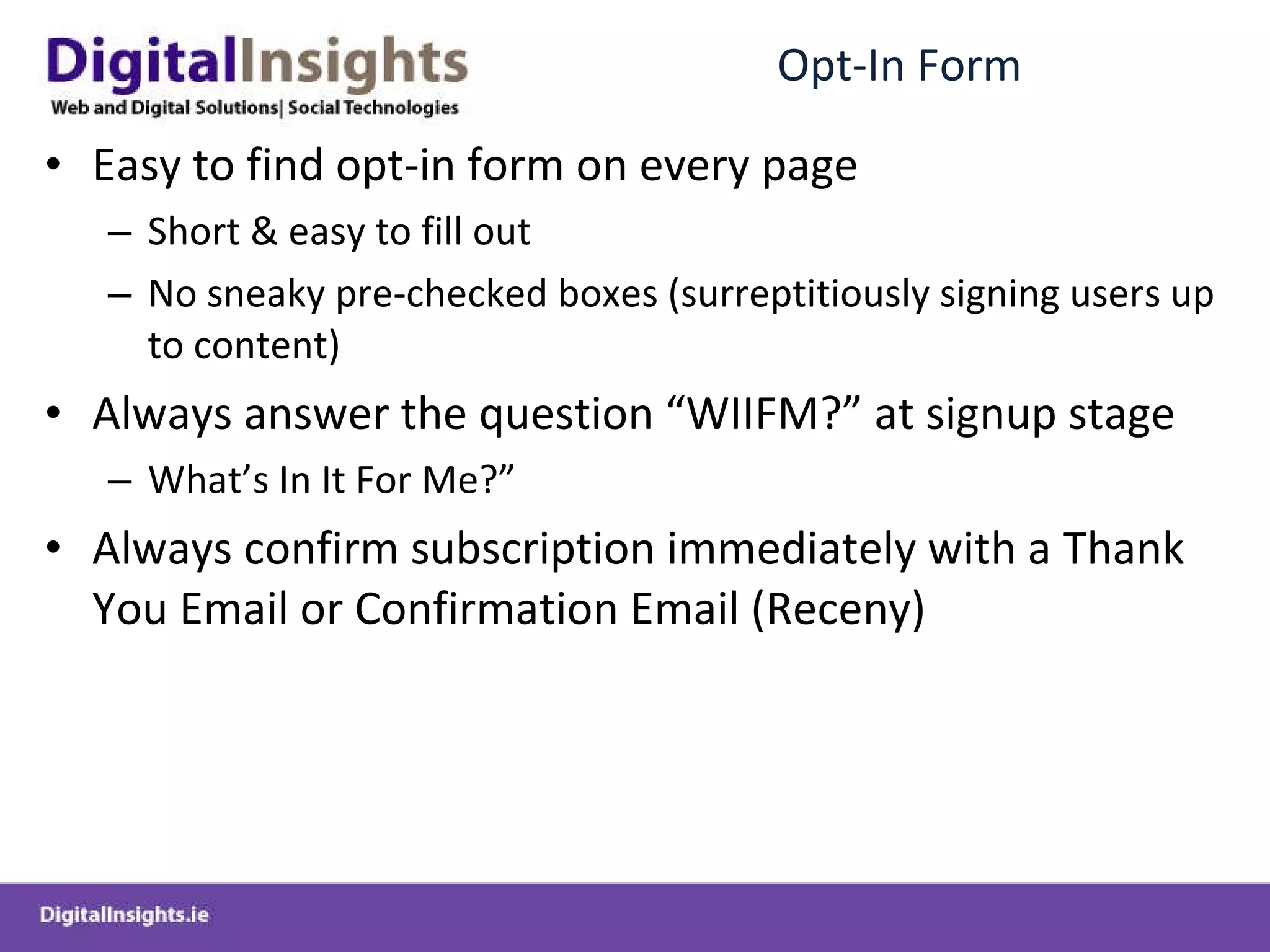 DigitalInsights
Web and Digital Solutions| Social Technologies

Opt-In Form

• Easy to find opt-in form on every page
– Short & easy to fill out
– No sneaky pre-checked boxes (surreptitiously signing users up to content)

• Always answer the question “WIIFM?” at signup stage
– What’s In It For Me?”

• Always confirm subscription immediately with a Thank You Email or Confirmation Email (Receny)

DigitalInsights.ie